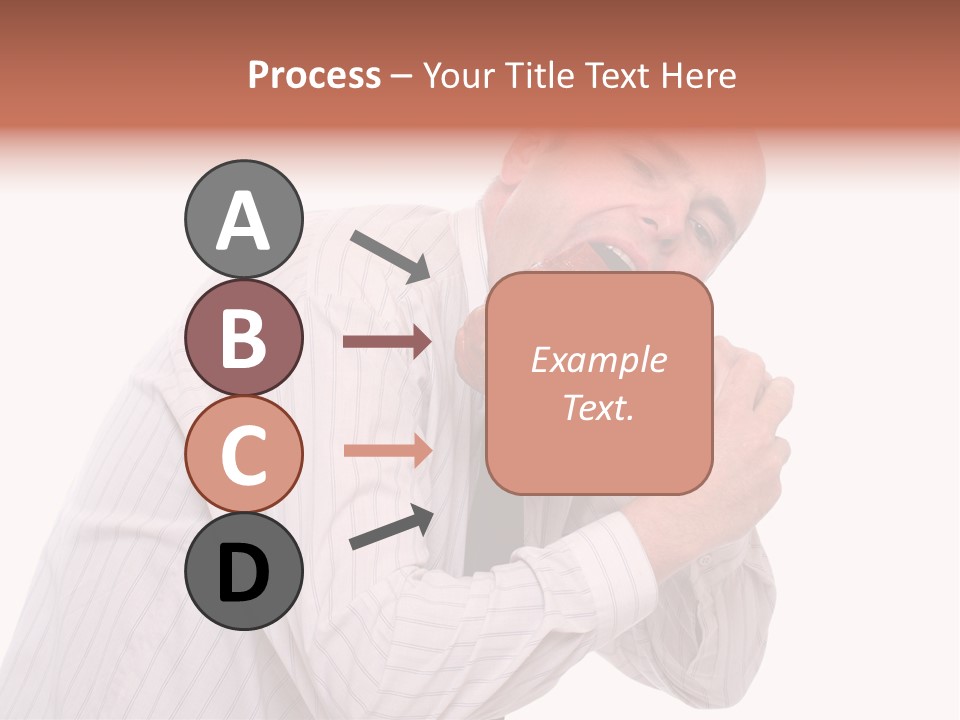 Process – Your Title Text Here

A

B

C

D

Example Text.